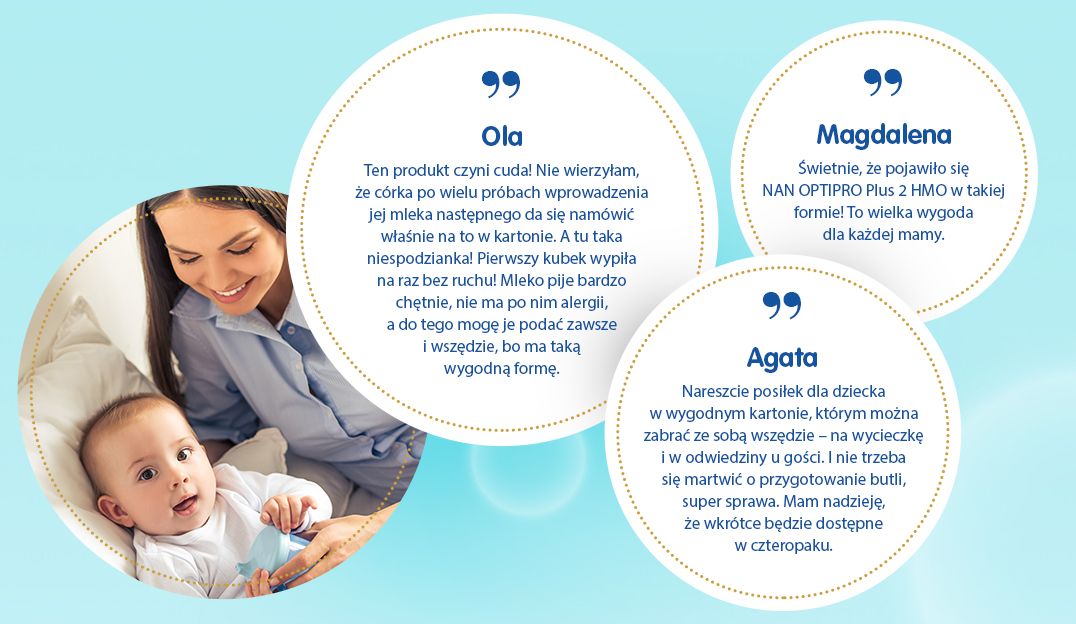 Ola

Ten produkt czyni cuda! Nie wierzyłam, że córka po wielu próbach wprowadzenia jej mleka następnego da się namówić właśnie na to w kartonie. A tu taka niespodzianka! Pierwszy kubek wypiła na raz bez ruchu! Mleko pije bardzo chętnie, nie ma po nim alergii, a do tego mogę je podać zawsze i wszędzie, bo ma taką wygodną formę.

Magdalena

Świetnie, że pojawiło się NAN OPTIPRO Plus 2 HMO w takiej formie! To wielka wygoda dla każdej mamy.

Agata

Nareszcie posiłek dla dziecka w wygodnym kartonie, którym można zabrać ze sobą wszędzie – na wycieczkę i w odwiedziny u gości. I nie trzeba się martwić o przygotowanie butli, super sprawa. Mam nadzieję, że wkrótce będzie dostępne w czteropaku.